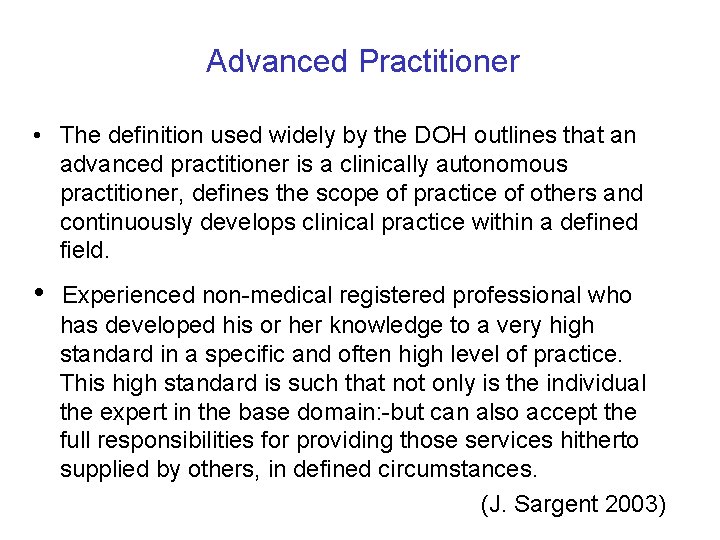 Advanced Practitioner

• The definition used widely by the DOH outlines that an advanced practitioner is a clinically autonomous practitioner, defines the scope of practice of others and continuously develops clinical practice within a defined field.

• Experienced non-medical registered professional who has developed his or her knowledge to a very high standard in a specific and often high level of practice. This high standard is such that not only is the individual the expert in the base domain:-but can also accept the full responsibilities for providing those services hitherto supplied by others, in defined circumstances.

(J. Sargent 2003)